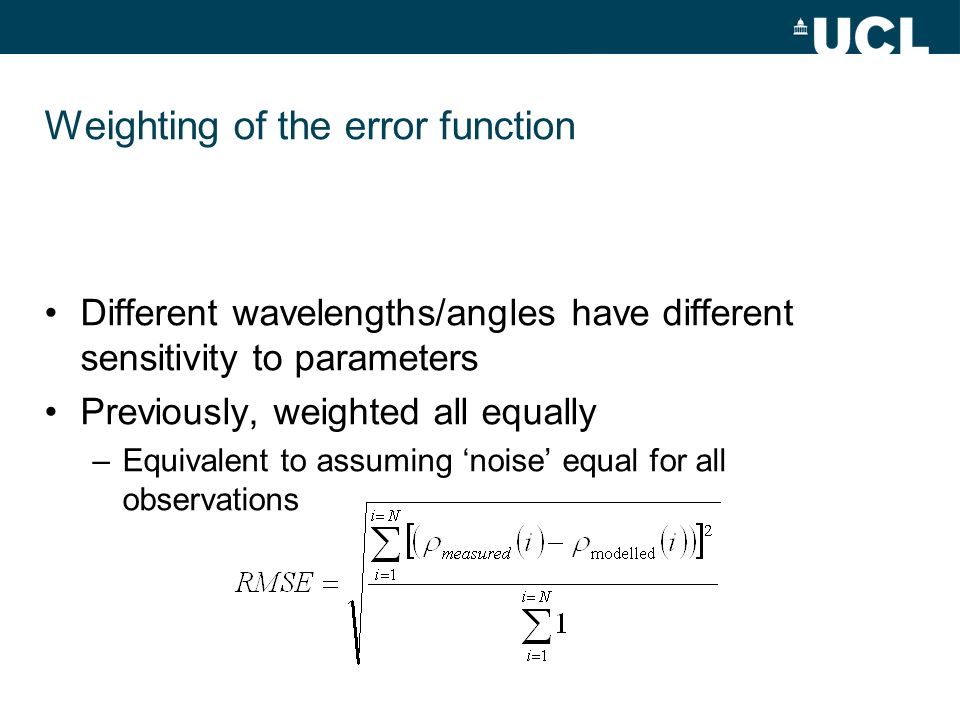 UCL

Weighting of the error function

• Different wavelengths/angles have different sensitivity to parameters
• Previously, weighted all equally
– Equivalent to assuming ‘noise’ equal for all observations

$RMSE = \sqrt{\frac{\sum_{i=1}^{i=N}\left[\left(\rho_{measured}(i) - \rho_{\text{modelled}}(i)\right)\right]^2}{\sum_{i=1}^{i=N} 1}}$